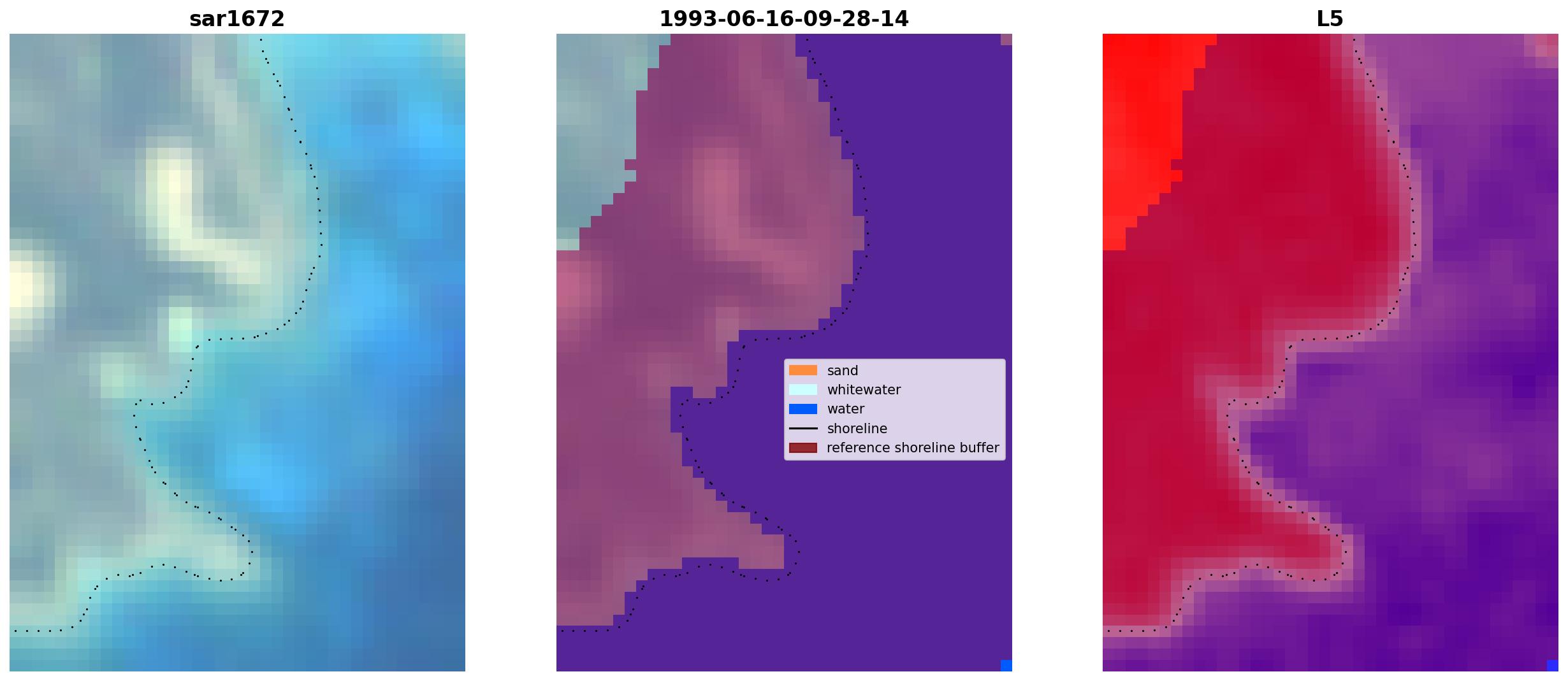 sar1672

1993-06-16-09-28-14

sand
whitewater
water
shoreline
reference shoreline buffer

L5